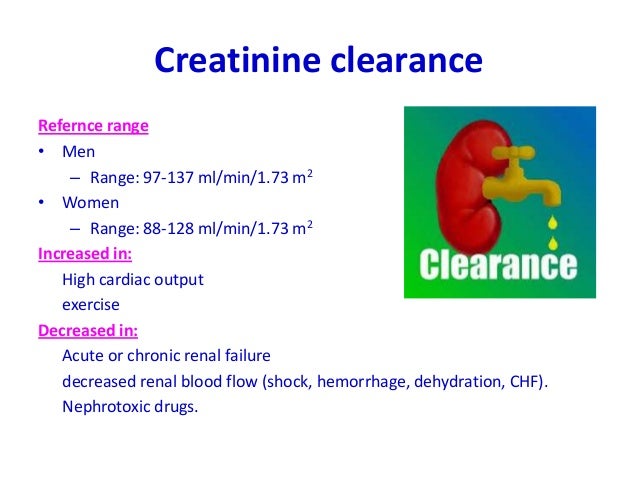 Creatinine clearance

Refernce range
• Men
– Range: 97-137 ml/min/1.73 $m^2$
• Women
– Range: 88-128 ml/min/1.73 $m^2$
Increased in:
High cardiac output
exercise
Decreased in:
Acute or chronic renal failure
decreased renal blood flow (shock, hemorrhage, dehydration, CHF).
Nephrotoxic drugs.

Clearance